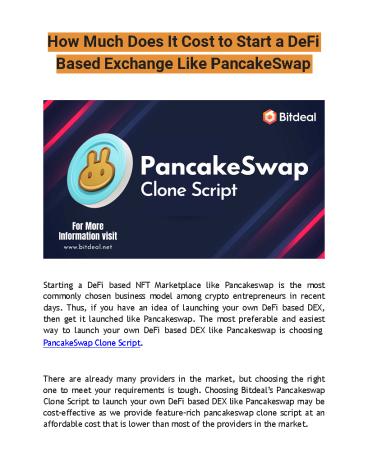 How Much Does It Cost to Start a DeFi Based Exchange Like PancakeSwap

Bitdeal

PancakeSwap Clone Script

For More Information visit
www.bitdeal.net

Starting a DeFi based NFT Marketplace like Pancakeswap is the most commonly chosen business model among crypto entrepreneurs in recent days. Thus, if you have an idea of launching your own DeFi based DEX, then get it launched like Pancakeswap. The most preferable and easiest way to launch your own DeFi based DEX like Pancakeswap is choosing PancakeSwap Clone Script.

There are already many providers in the market, but choosing the right one to meet your requirements is tough. Choosing Bitdeal's Pancakeswap Clone Script to launch your own DeFi based DEX like Pancakeswap may be cost-effective as we provide feature-rich pancakeswap clone script at an affordable cost that is lower than most of the providers in the market.